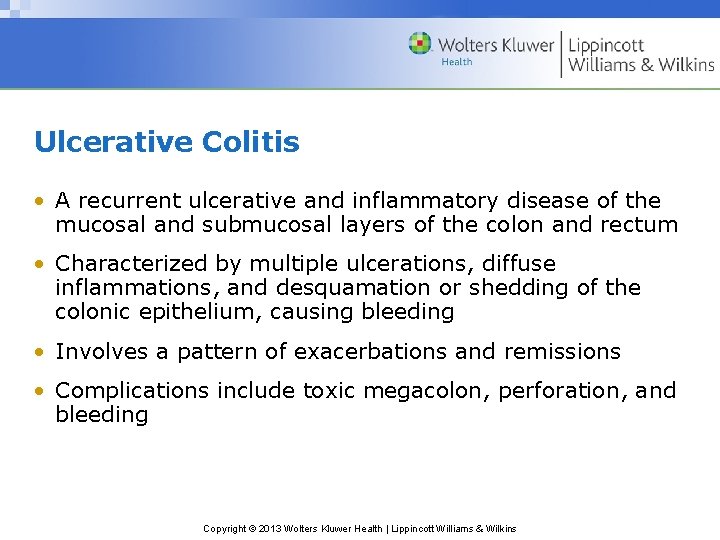 Wolters Kluwer Health | Lippincott Williams & Wilkins

Ulcerative Colitis

• A recurrent ulcerative and inflammatory disease of the mucosal and submucosal layers of the colon and rectum

• Characterized by multiple ulcerations, diffuse inflammations, and desquamation or shedding of the colonic epithelium, causing bleeding

• Involves a pattern of exacerbations and remissions

• Complications include toxic megacolon, perforation, and bleeding

Copyright © 2013 Wolters Kluwer Health | Lippincott Williams & Wilkins